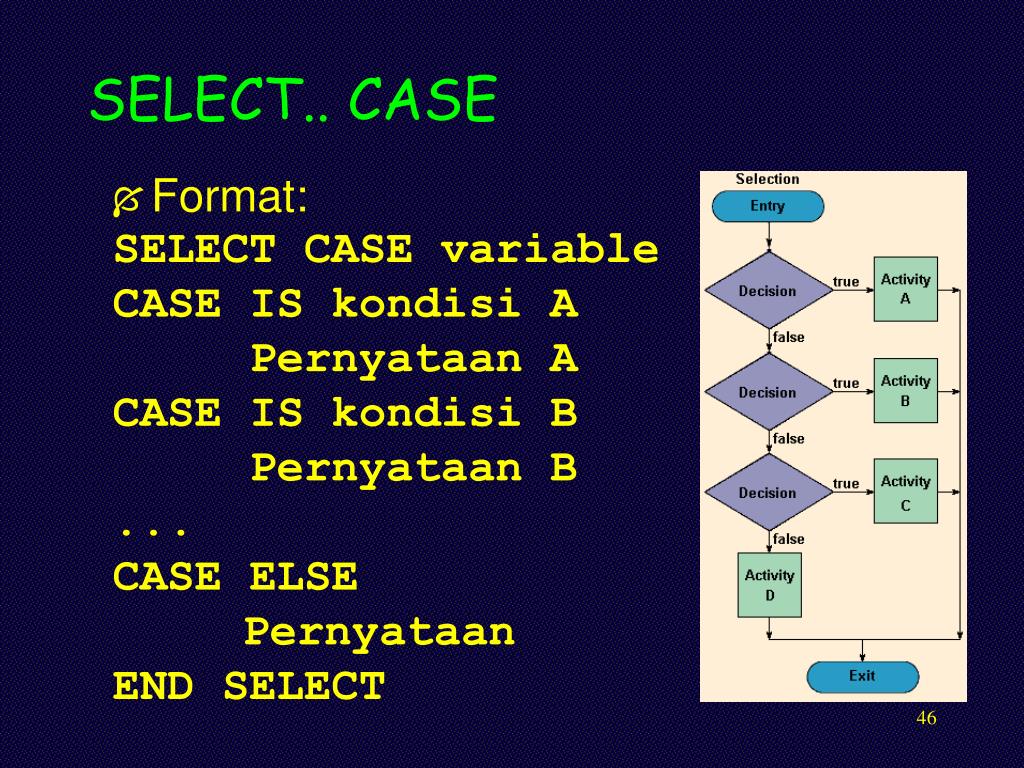 SELECT.. CASE

Format:
SELECT CASE variable
CASE IS kondisi A
Pernyataan A
CASE IS kondisi B
Pernyataan B
...
CASE ELSE
Pernyataan
END SELECT

Selection
Entry
Decision
true
Activity A
false
Decision
true
Activity B
false
Decision
true
Activity C
false
Activity D
Exit

46